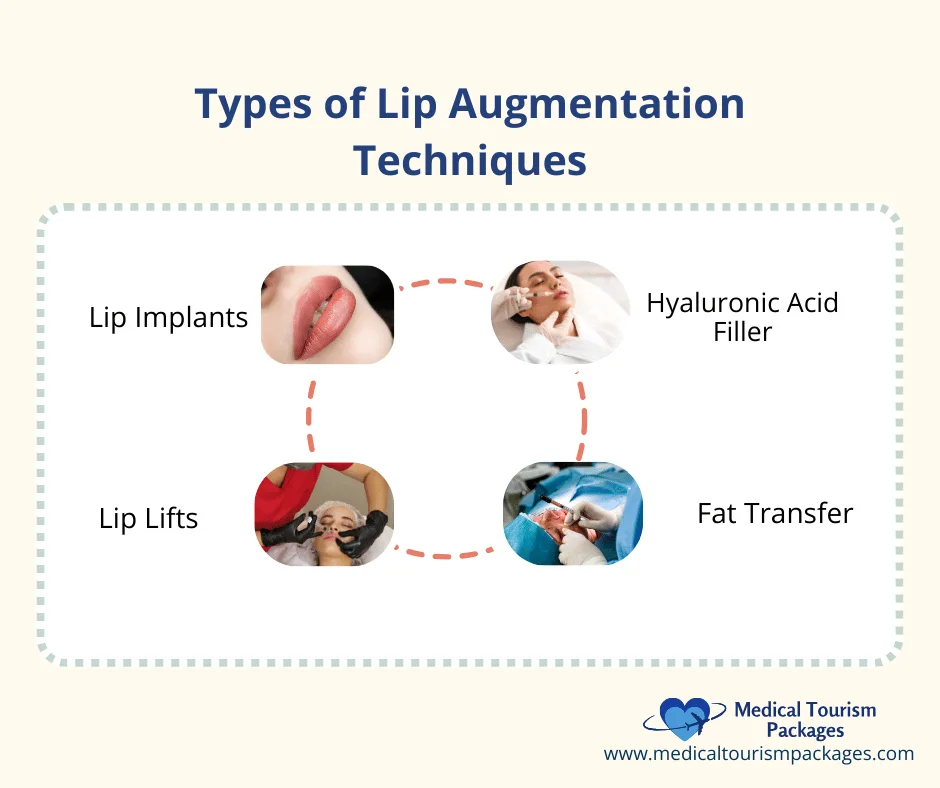 Types of Lip Augmentation Techniques

Lip Implants

Hyaluronic Acid Filler

Lip Lifts

Fat Transfer

Medical Tourism Packages
www.medicaltourismpackages.com